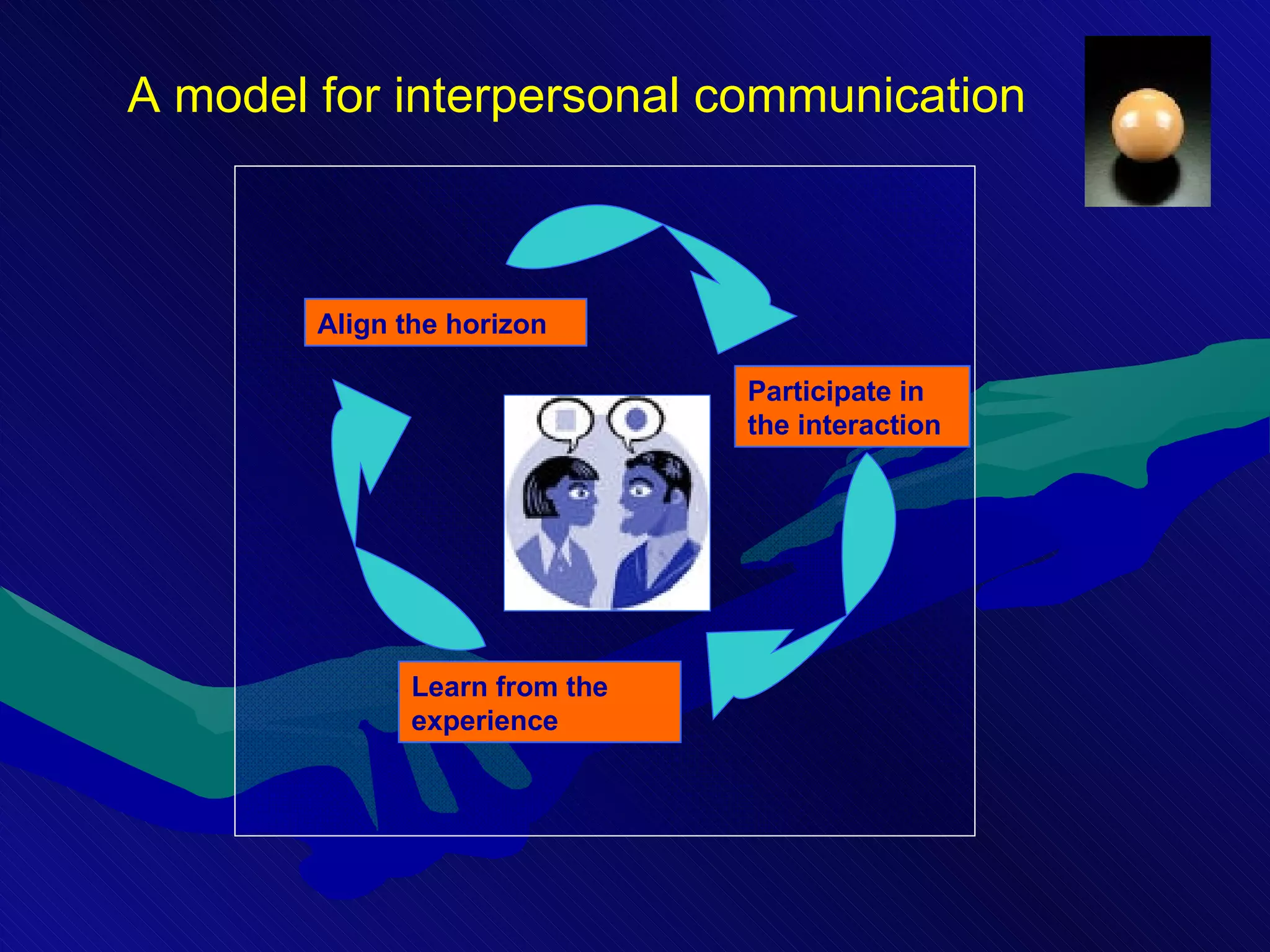 A model for interpersonal communication

Align the horizon

Participate in the interaction

Learn from the experience